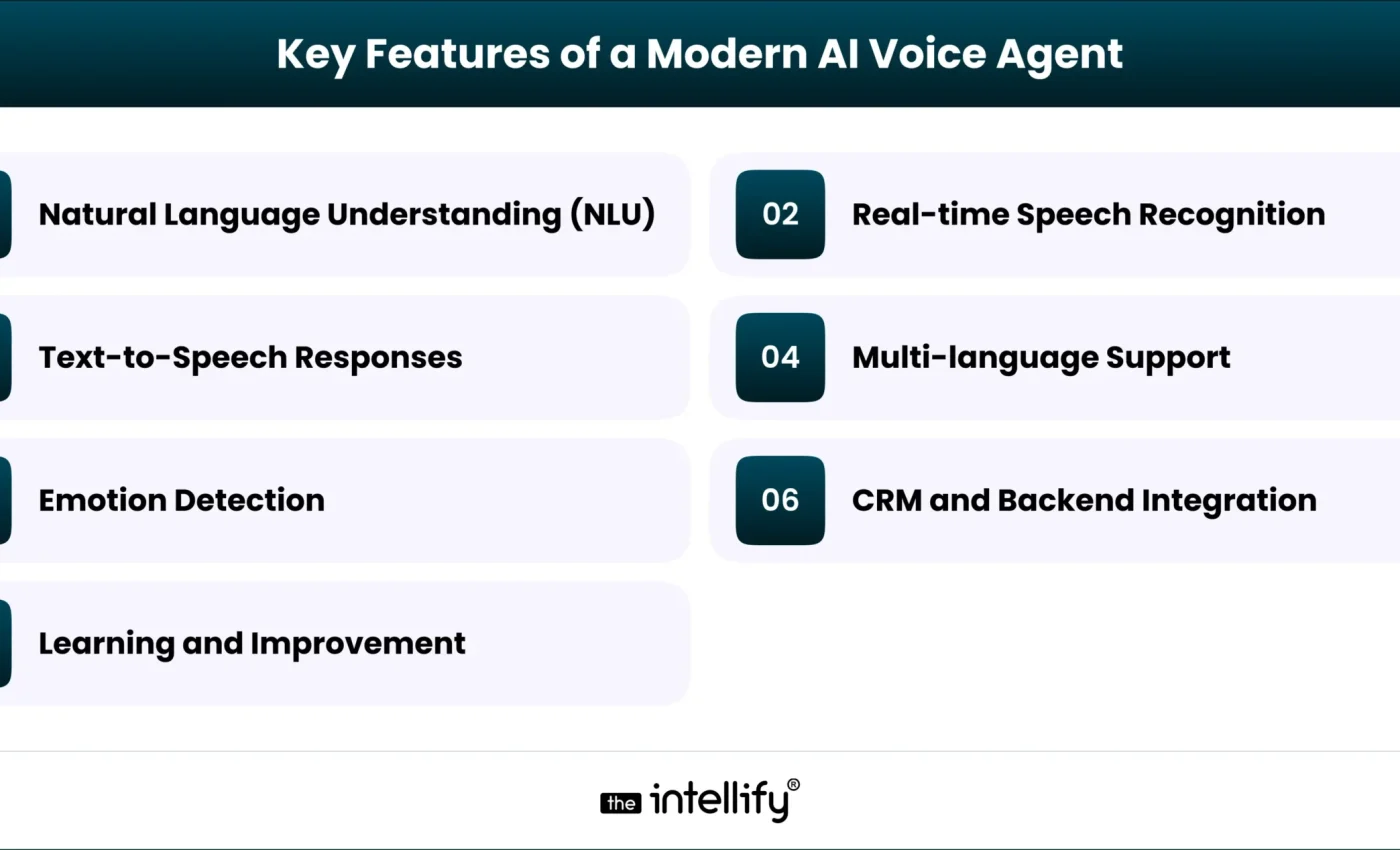 Key Features of a Modern AI Voice Agent

Natural Language Understanding (NLU)

02 Real-time Speech Recognition

Text-to-Speech Responses

04 Multi-language Support

Emotion Detection

06 CRM and Backend Integration

Learning and Improvement

the intellify®